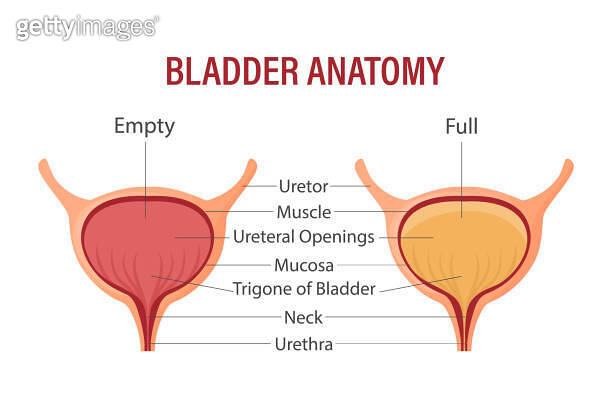 gettyimages

BLADDER ANATOMY

Empty

Full

Uretor

Muscle

Ureteral Openings

Mucosa

Trigone of Bladder

Neck

Urethra